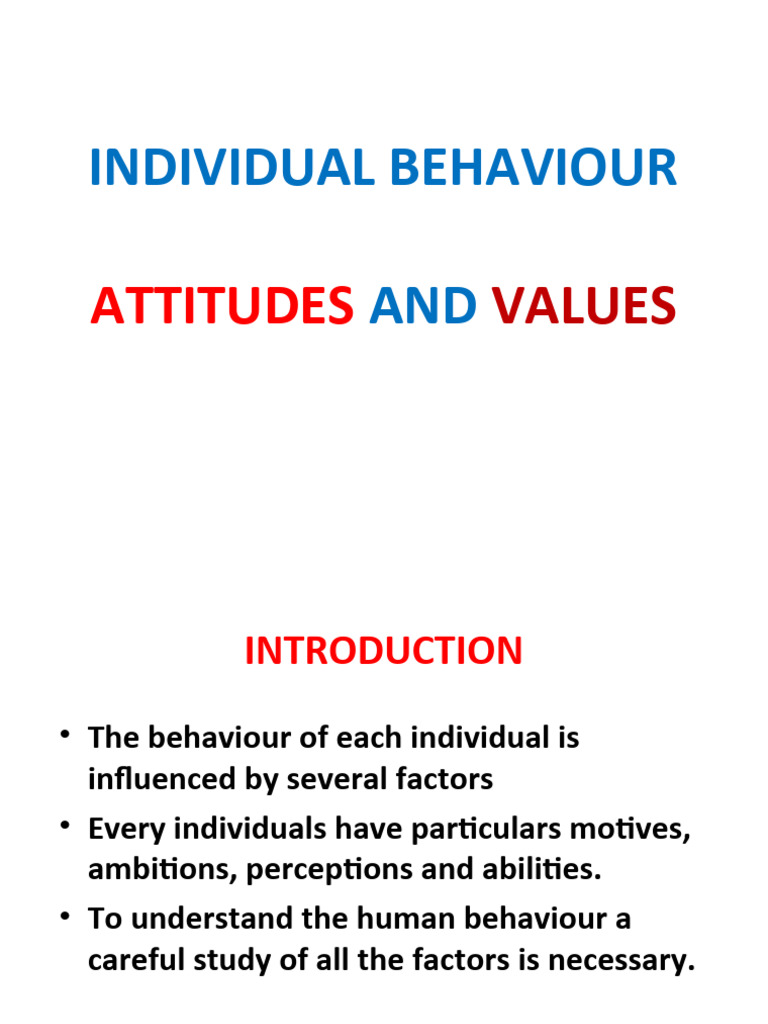 INDIVIDUAL BEHAVIOUR

ATTITUDES AND VALUES

INTRODUCTION

• The behaviour of each individual is influenced by several factors
• Every individuals have particulars motives, ambitions, perceptions and abilities.
• To understand the human behaviour a careful study of all the factors is necessary.